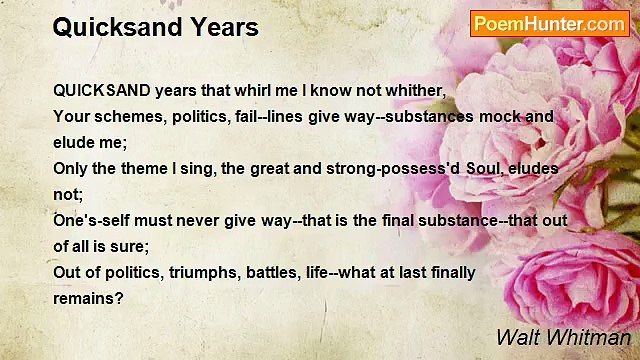 Quicksand Years

PoemHunter.com

QUICKSAND years that whirl me I know not whither,
Your schemes, politics, fail--lines give way--substances mock and elude me;
Only the theme I sing, the great and strong-possess'd Soul, eludes not;
One's-self must never give way--that is the final substance--that out of all is sure;
Out of politics, triumphs, battles, life--what at last finally remains?

Walt Whitman